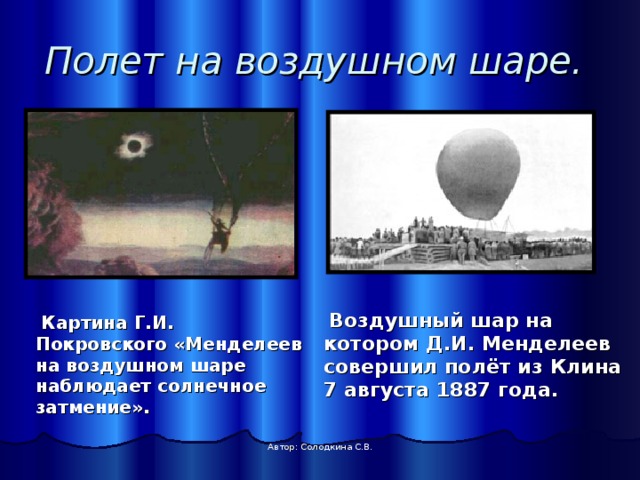 Полет на воздушном шаре.

Картина Г.И. Покровского «Менделеев на воздушном шаре наблюдает солнечное затмение».

Воздушный шар на котором Д.И. Менделеев совершил полёт из Клина 7 августа 1887 года.

Автор: Солодкина С.В.